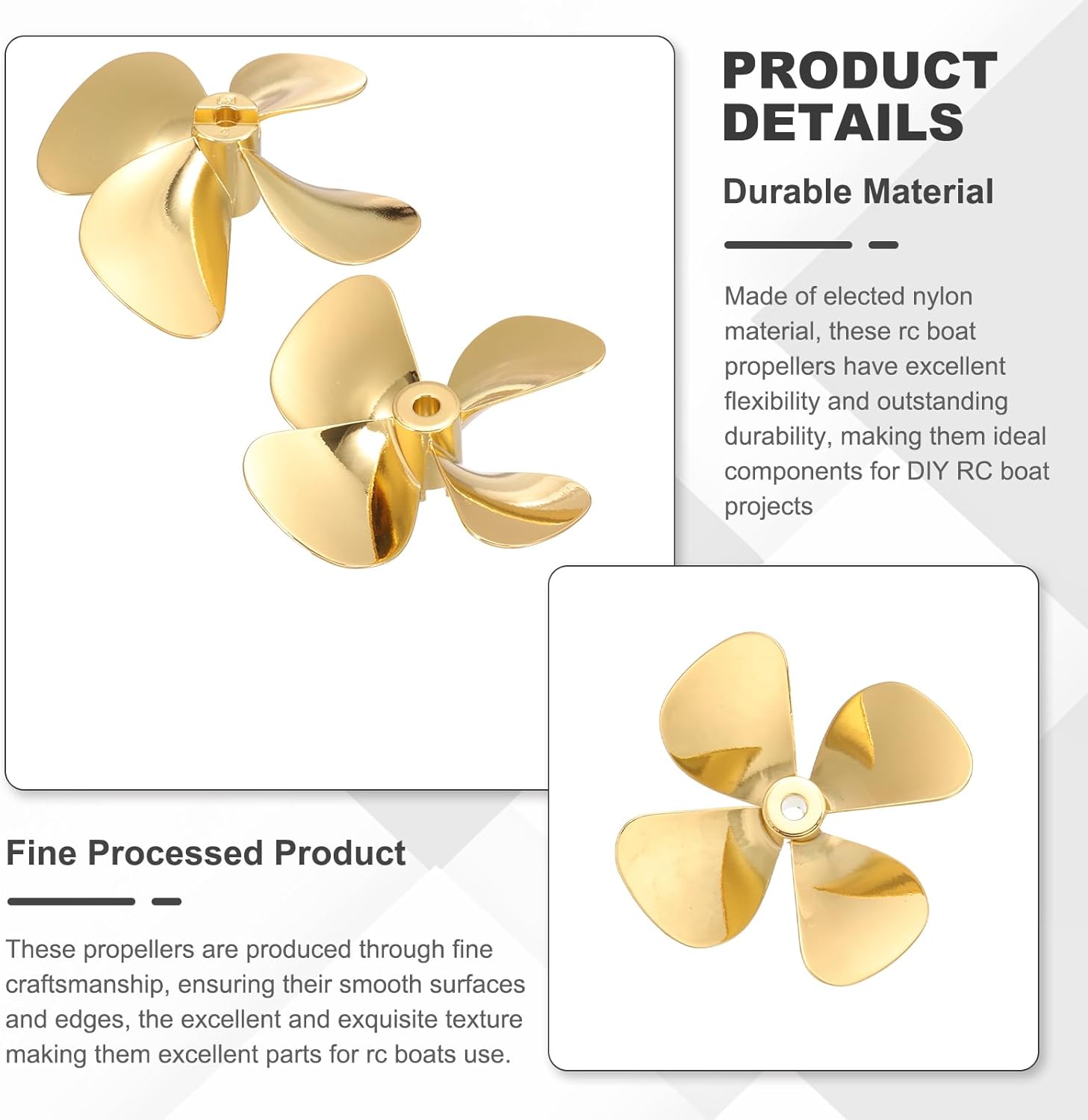 PRODUCT DETAILS

Durable Material

Made of elected nylon material, these rc boat propellers have excellent flexibility and outstanding durability, making them ideal components for DIY RC boat projects

Fine Processed Product

These propellers are produced through fine craftsmanship, ensuring their smooth surfaces and edges, the excellent and exquisite texture making them excellent parts for rc boats use.